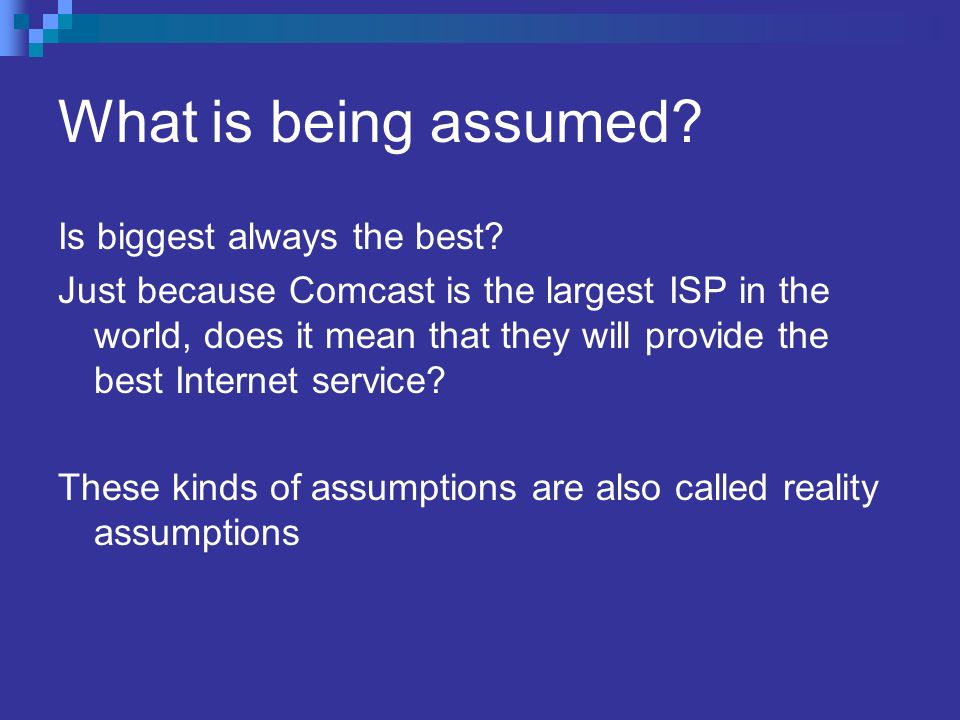 What is being assumed?

Is biggest always the best?

Just because Comcast is the largest ISP in the world, does it mean that they will provide the best Internet service?

These kinds of assumptions are also called reality assumptions